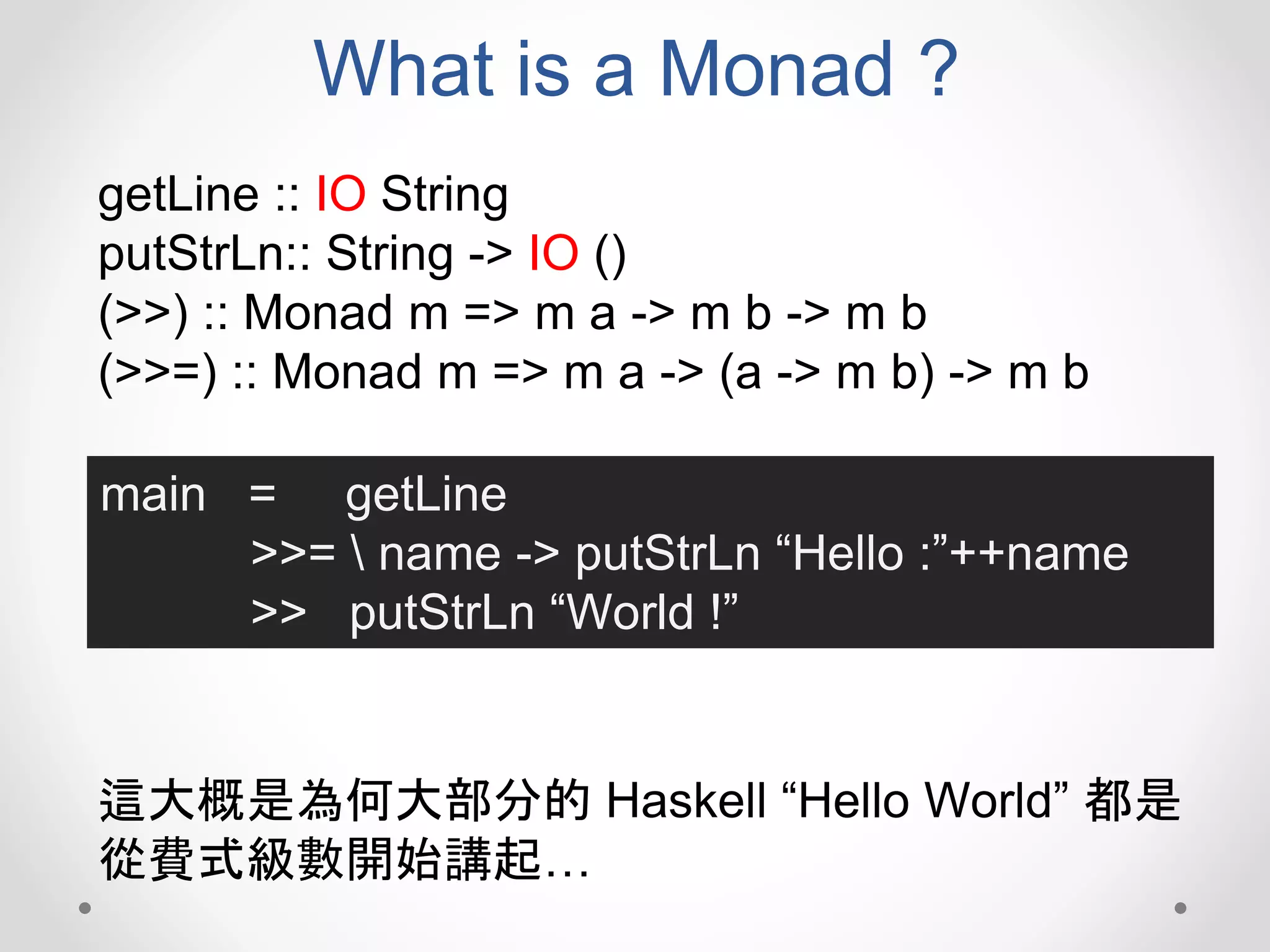 What is a Monad ?

getLine :: IO String
putStrLn:: String -> IO ()
(>>) :: Monad m => m a -> m b -> m b
(>>=) :: Monad m => m a -> (a -> m b) -> m b

main = getLine
>>= \ name -> putStrLn “Hello :”++name
>> putStrLn “World !”

這大概是為何大部分的 Haskell “Hello World” 都是從費式級數開始講起…